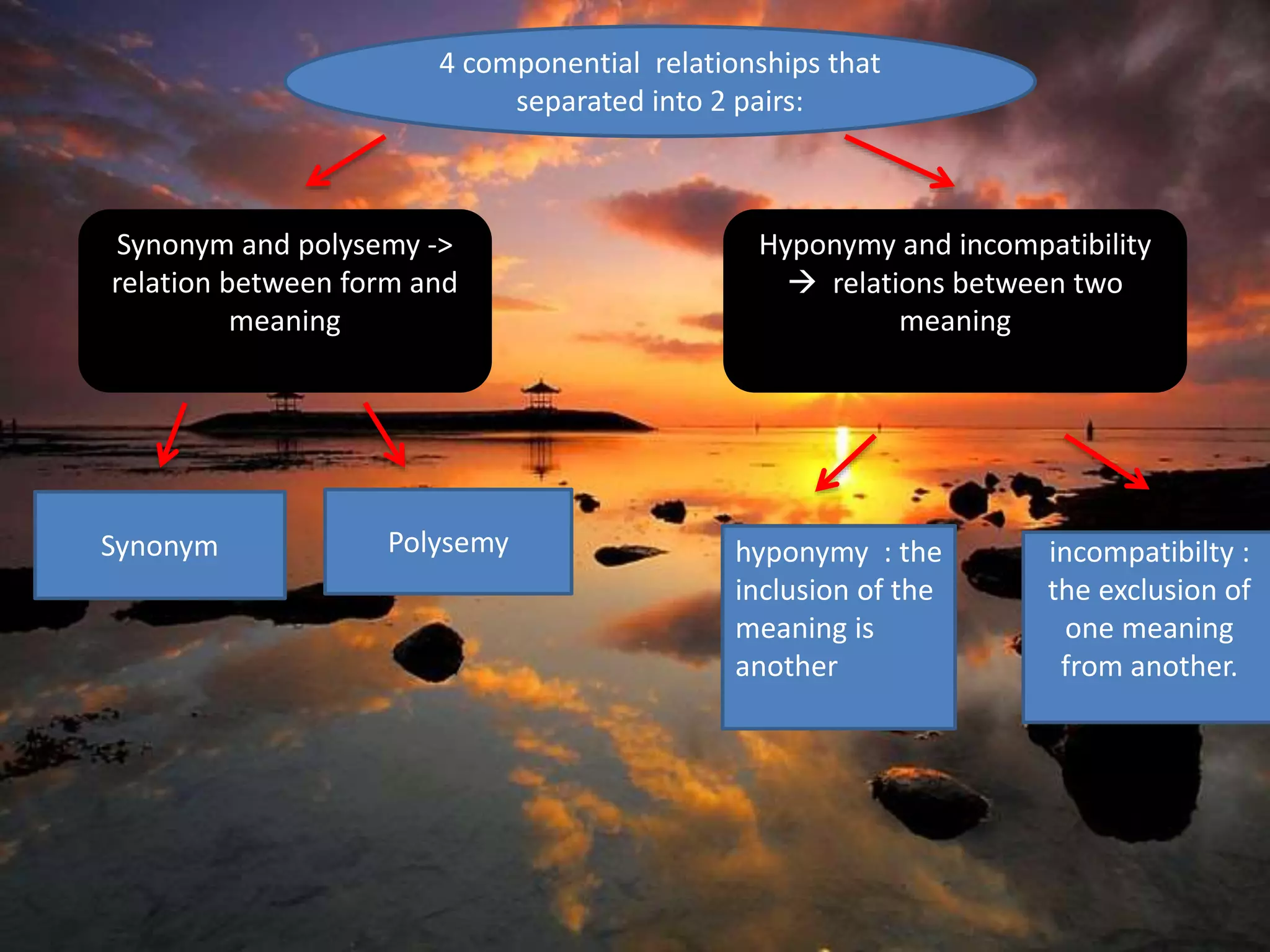 4 componential relationships that separated into 2 pairs:

Synonym and polysemy -> relation between form and meaning

Hyponymy and incompatibility → relations between two meaning

Synonym

Polysemy

hyponymy : the inclusion of the meaning is another

incompatibilty : the exclusion of one meaning from another.